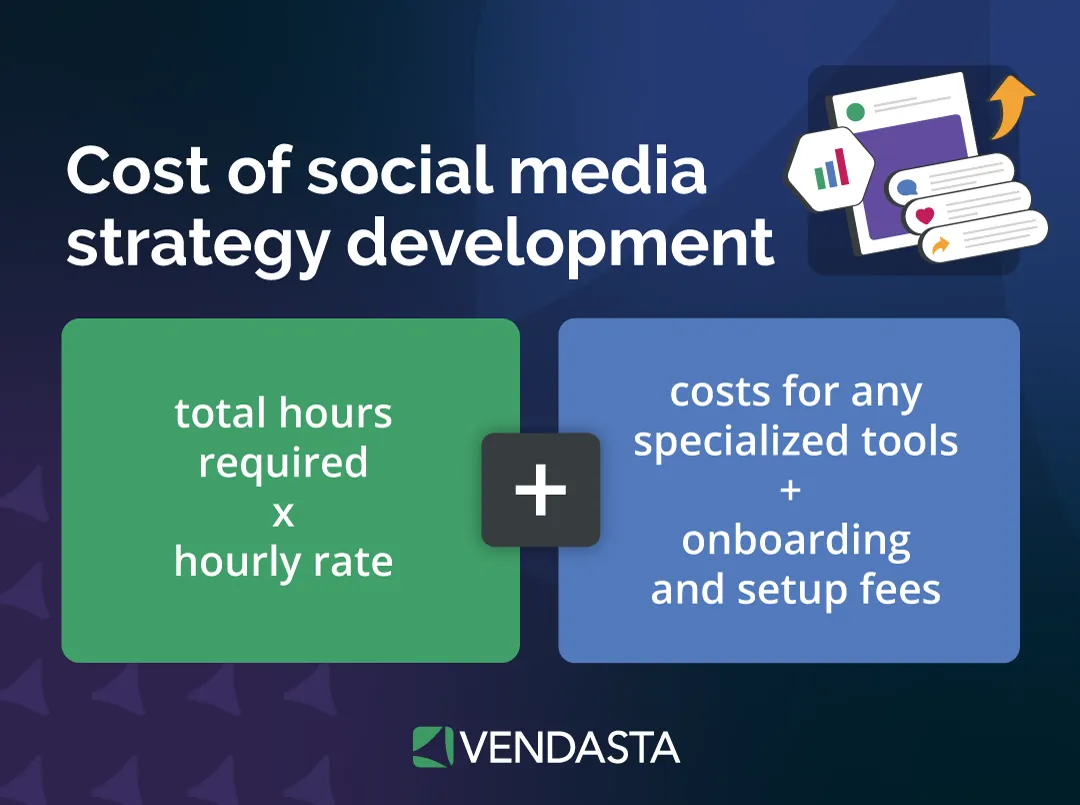 Cost of social media strategy development

total hours required
x
hourly rate

+

costs for any specialized tools
+
onboarding and setup fees

VENDASTA